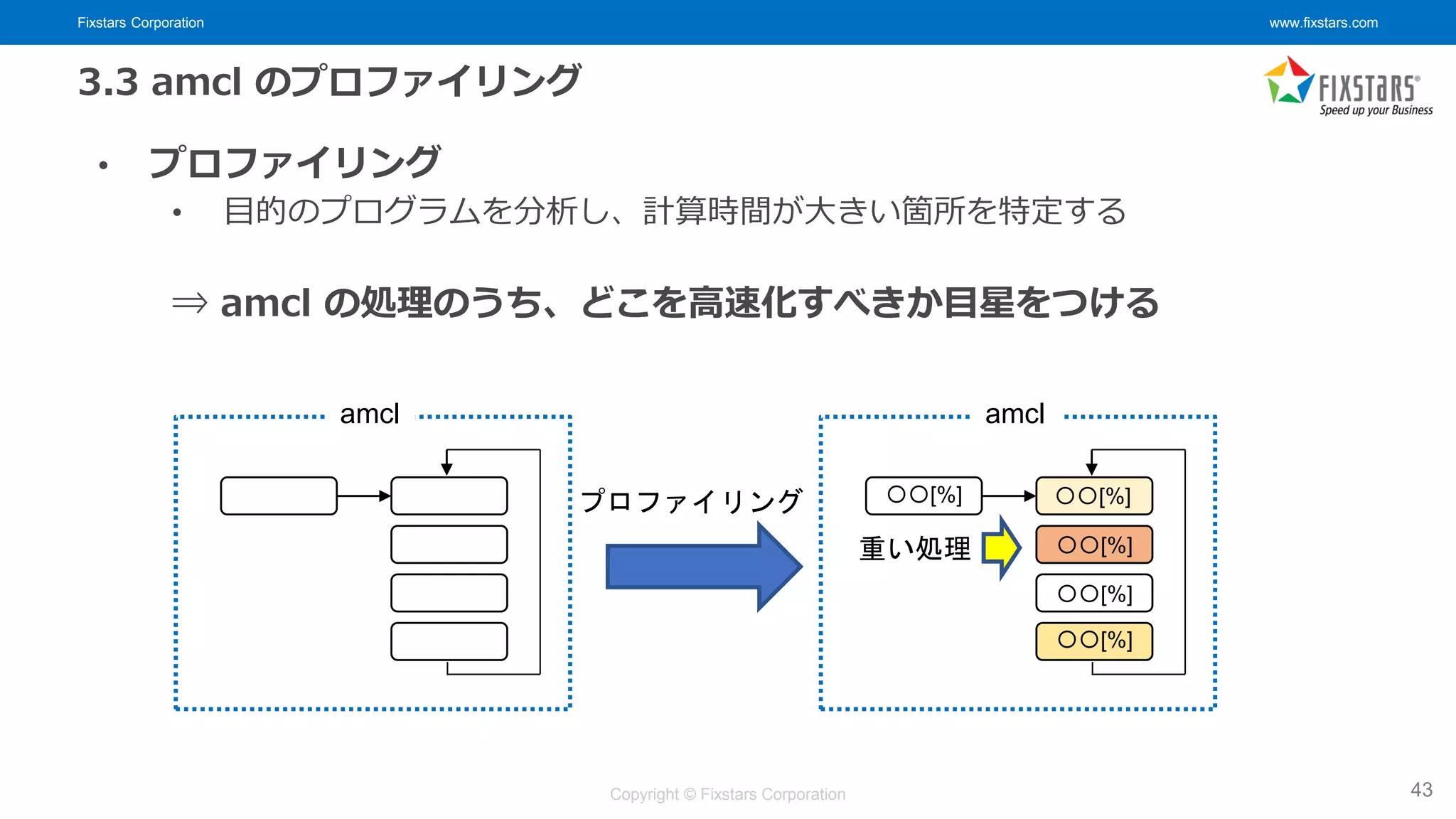 Fixstars Corporation

www.fixstars.com

3.3 amcl のプロファイリング

FIXSTARS
Speed up your Business

• プロファイリング
  • 目的のプログラムを分析し、計算時間が大きい箇所を特定する

⇒ amcl の処理のうち、どこを高速化すべきか目星をつける

amcl

プロファイリング

amcl

○○[%]

○○[%]

重い処理

○○[%]

○○[%]

○○[%]

Copyright © Fixstars Corporation

43